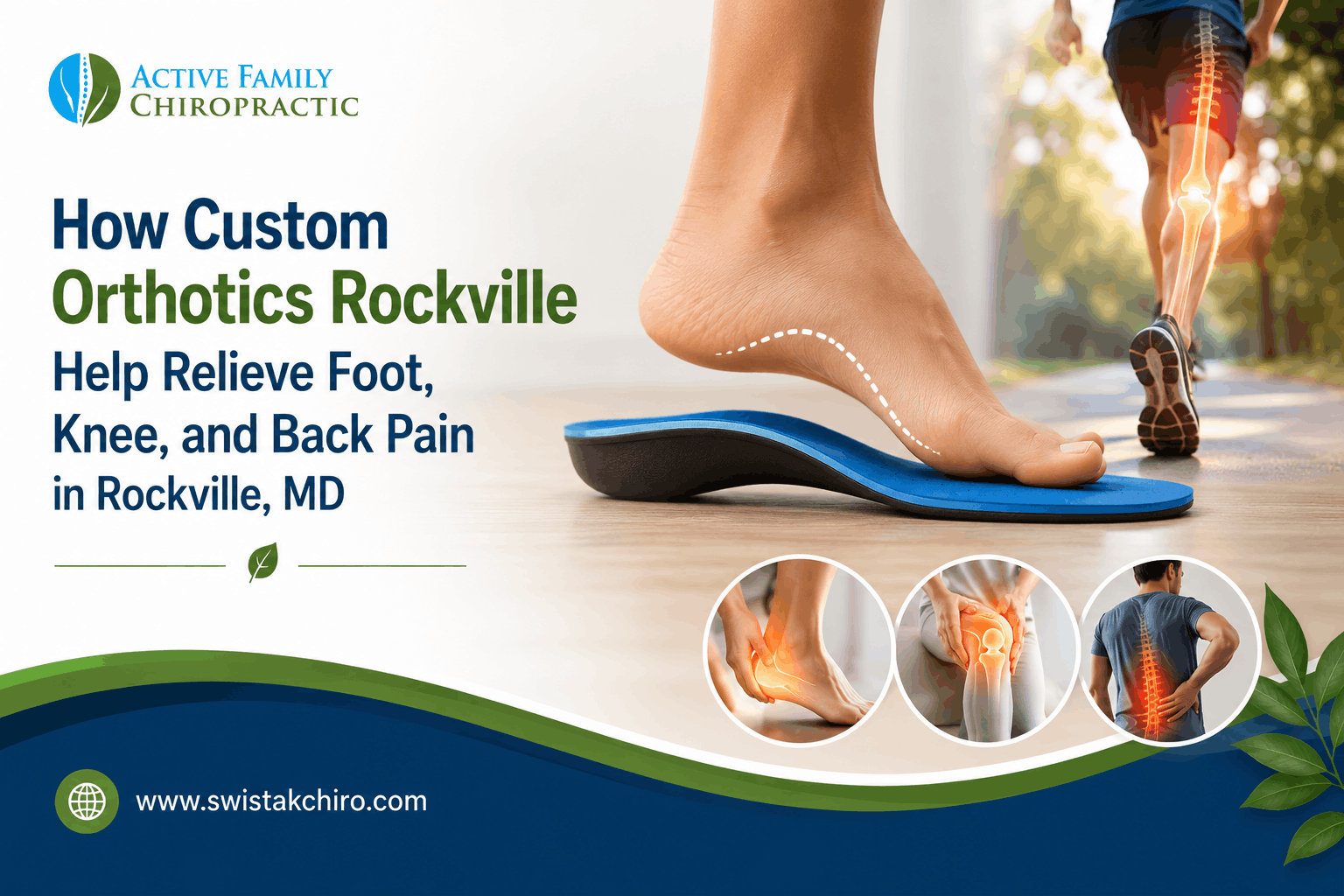 ACTIVE FAMILY CHIROPRACTIC

How Custom Orthotics Rockville Help Relieve Foot, Knee, and Back Pain in Rockville, MD

www.swistakchiro.com